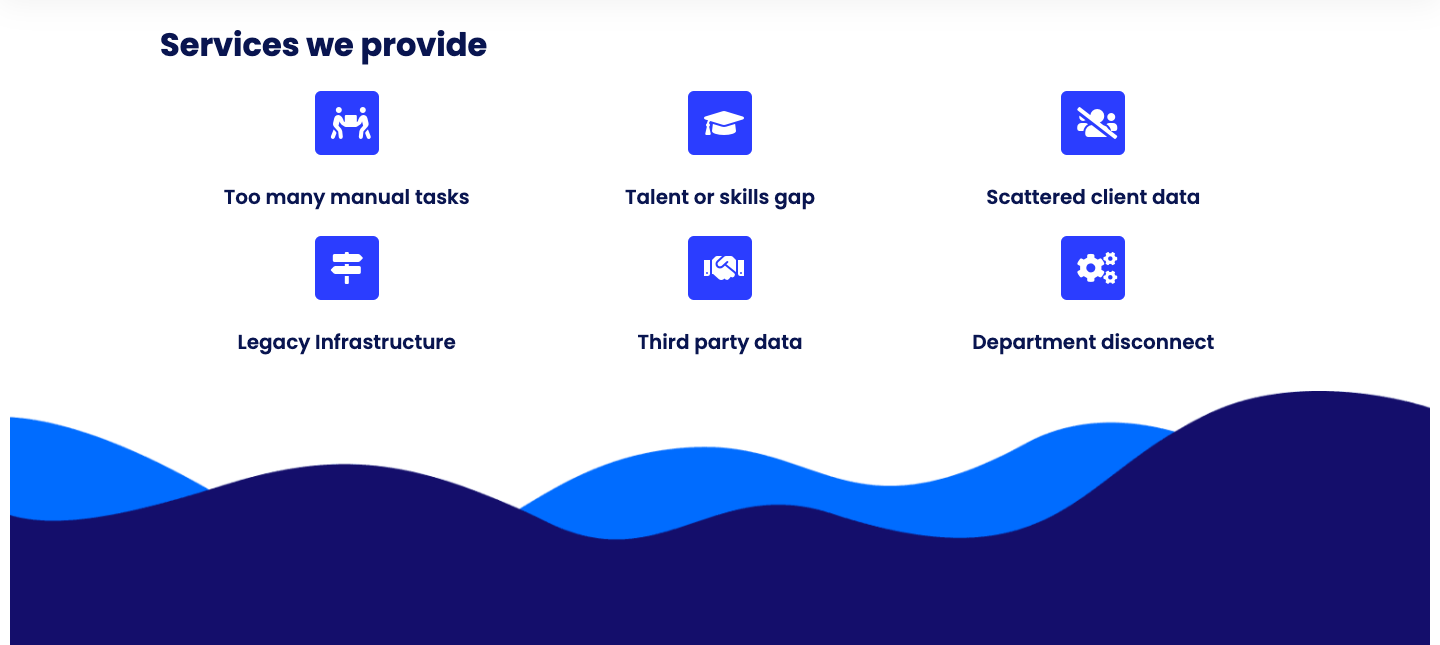 Services we provide

Too many manual tasks

Talent or skills gap

Scattered client data

Legacy Infrastructure

Third party data

Department disconnect